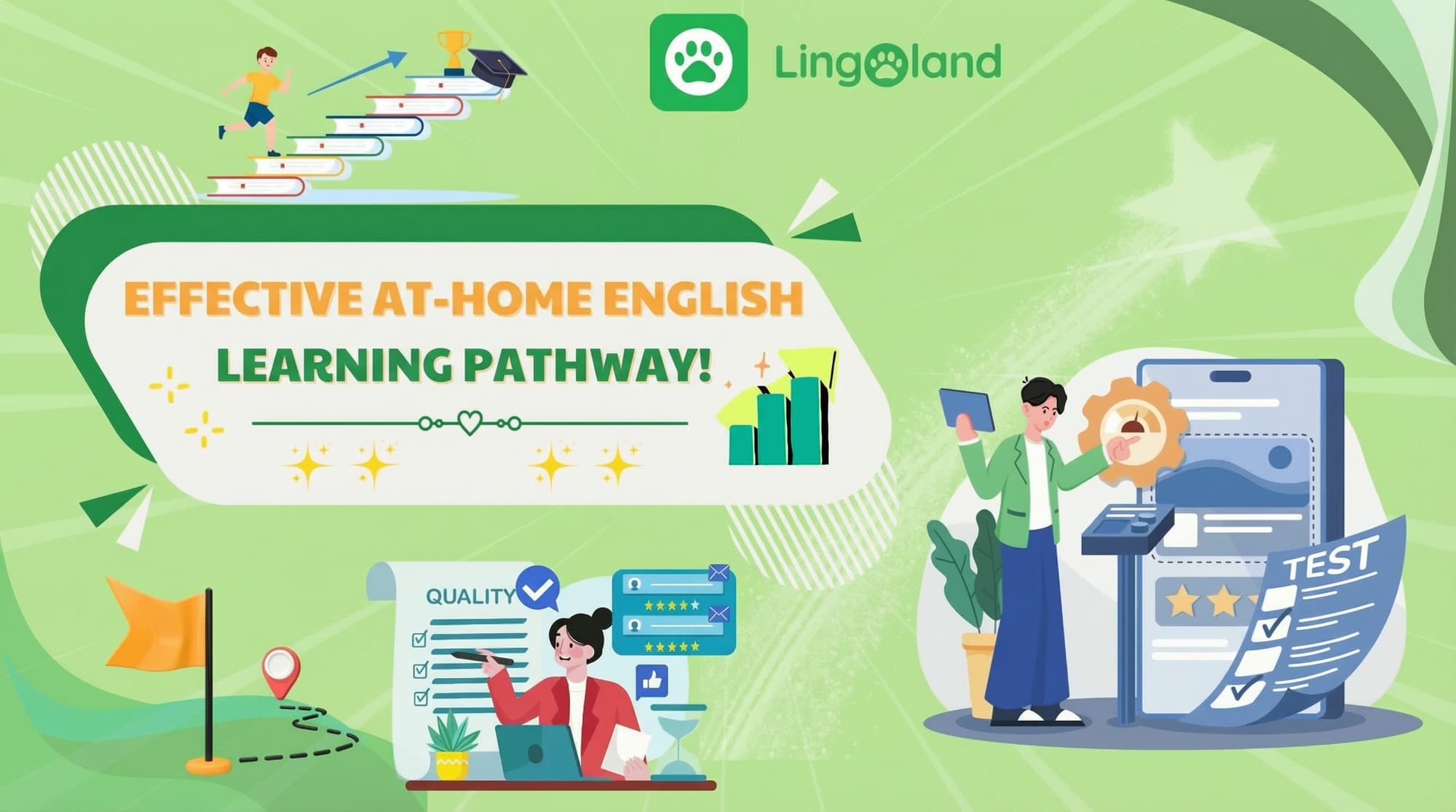 Lingoland

EFFECTIVE AT-HOME ENGLISH LEARNING PATHWAY!

QUALITY

TEST